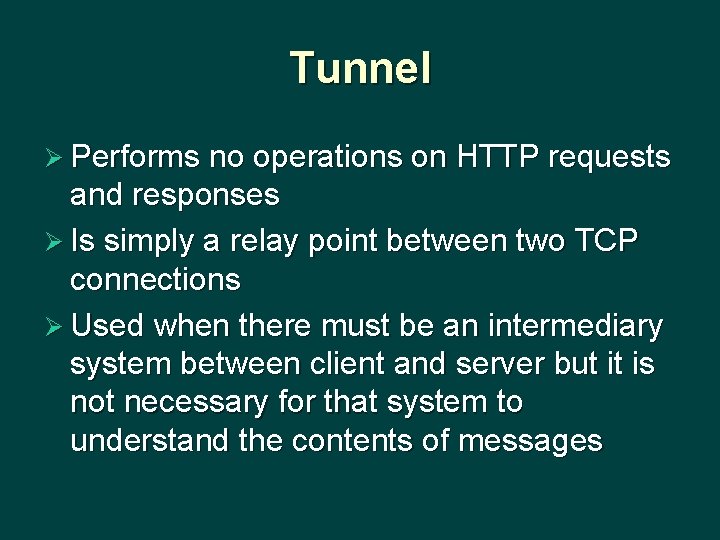 Tunnel

➢ Performs no operations on HTTP requests and responses

➢ Is simply a relay point between two TCP connections

➢ Used when there must be an intermediary system between client and server but it is not necessary for that system to understand the contents of messages